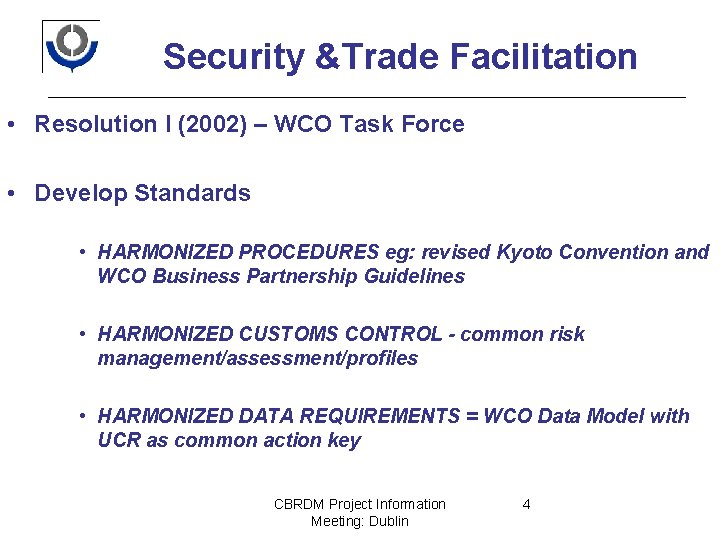 Security &Trade Facilitation

• Resolution I (2002) – WCO Task Force

• Develop Standards

• HARMONIZED PROCEDURES eg: revised Kyoto Convention and WCO Business Partnership Guidelines

• HARMONIZED CUSTOMS CONTROL - common risk management/assessment/profiles

• HARMONIZED DATA REQUIREMENTS = WCO Data Model with UCR as common action key

CBRDM Project Information Meeting: Dublin

4